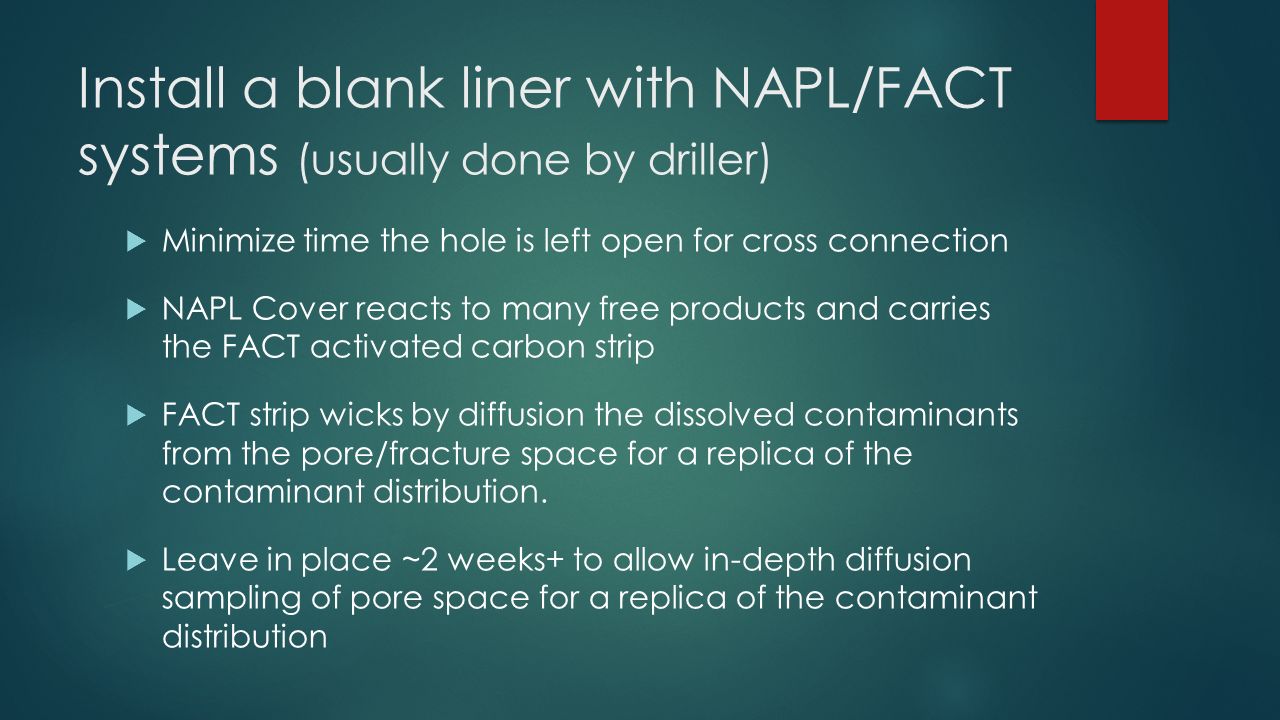 Install a blank liner with NAPL/FACT systems (usually done by driller)

Minimize time the hole is left open for cross connection

NAPL Cover reacts to many free products and carries the FACT activated carbon strip

FACT strip wicks by diffusion the dissolved contaminants from the pore/fracture space for a replica of the contaminant distribution.

Leave in place ~2 weeks+ to allow in-depth diffusion sampling of pore space for a replica of the contaminant distribution